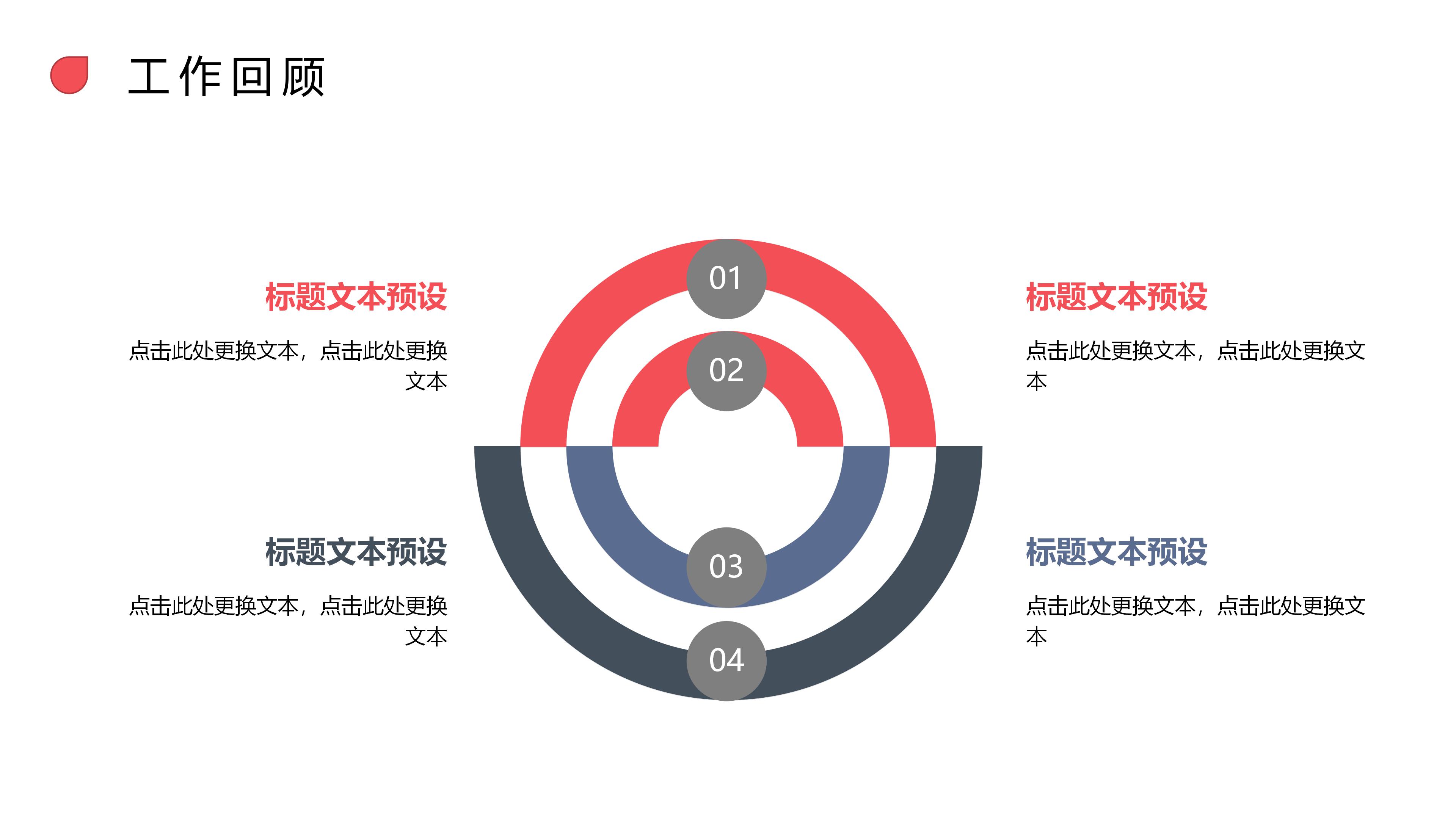 工作回顾

标题文本预设

点击此处更换文本，点击此处更换文本

标题文本预设

点击此处更换文本，点击此处更换文本

01

02

03

04

标题文本预设

点击此处更换文本，点击此处更换文本

标题文本预设

点击此处更换文本，点击此处更换文本